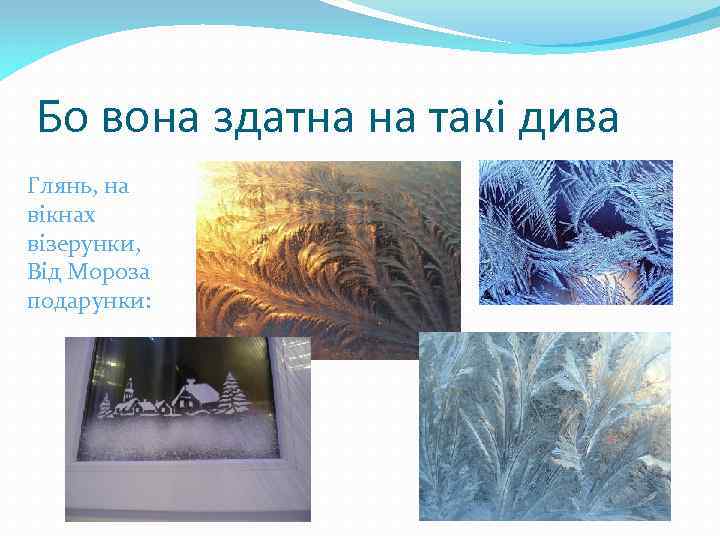 Бо вона здатна на такі дива

Глянь, на вікнах візерунки,
Від Мороза подарунки: